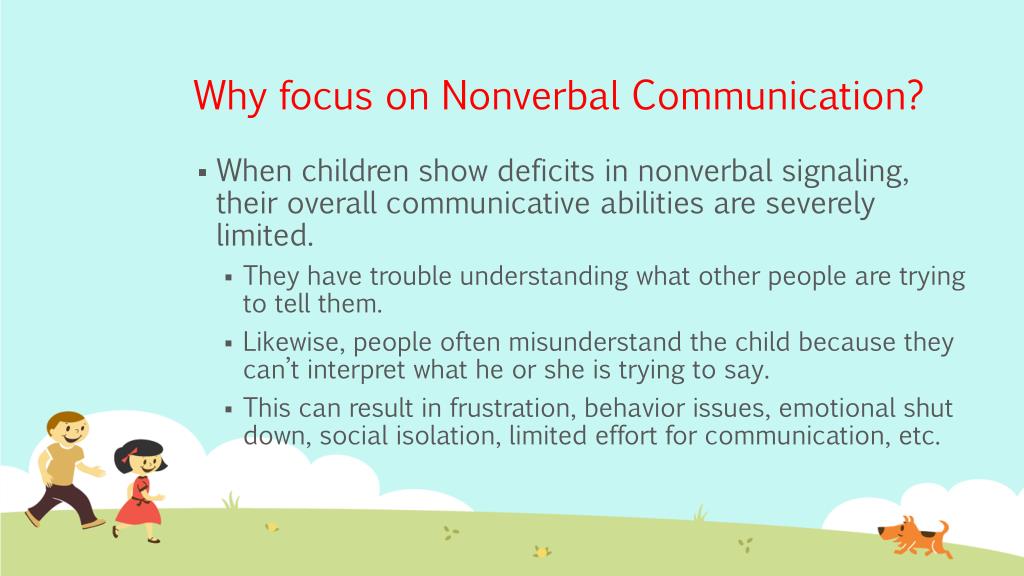 Why focus on Nonverbal Communication?

▪ When children show deficits in nonverbal signaling, their overall communicative abilities are severely limited.

▪ They have trouble understanding what other people are trying to tell them.

▪ Likewise, people often misunderstand the child because they can't interpret what he or she is trying to say.

▪ This can result in frustration, behavior issues, emotional shut down, social isolation, limited effort for communication, etc.